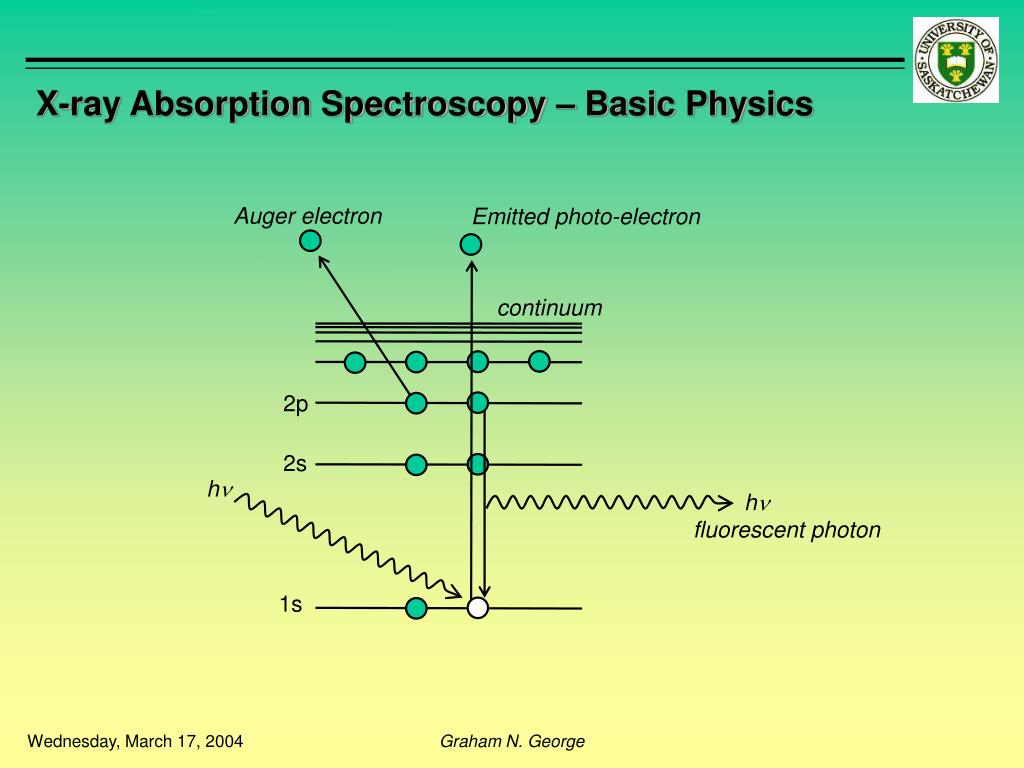 UNIVERSITY OF SASKATCHEWAN

X-ray Absorption Spectroscopy – Basic Physics

Auger electron

Emitted photo-electron

continuum

2p

2s

$h\nu$

$h\nu$
fluorescent photon

1s

Wednesday, March 17, 2004

Graham N. George